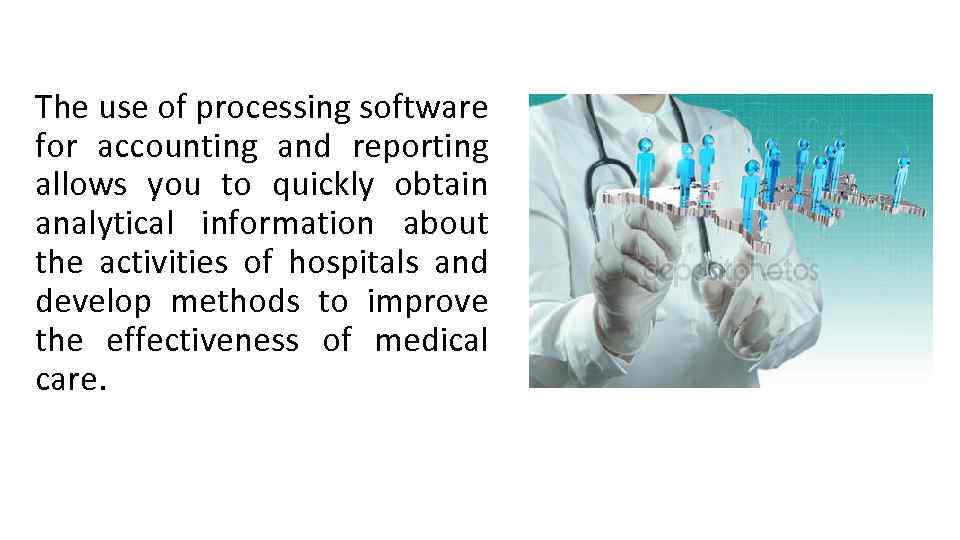 The use of processing software for accounting and reporting allows you to quickly obtain analytical information about the activities of hospitals and develop methods to improve the effectiveness of medical care.

depositphotos